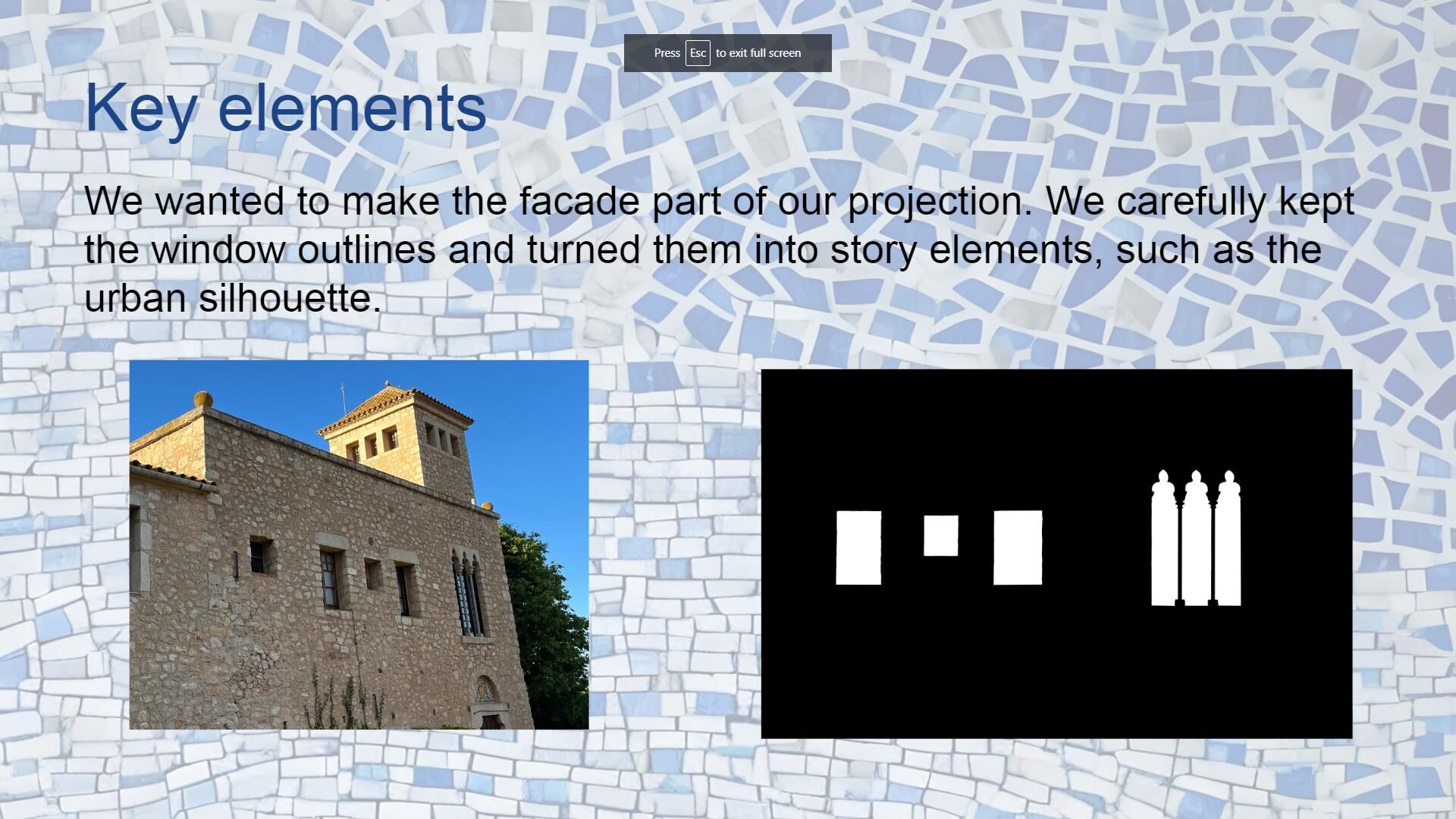 Press Esc to exit full screen

Key elements

We wanted to make the facade part of our projection. We carefully kept the window outlines and turned them into story elements, such as the urban silhouette.